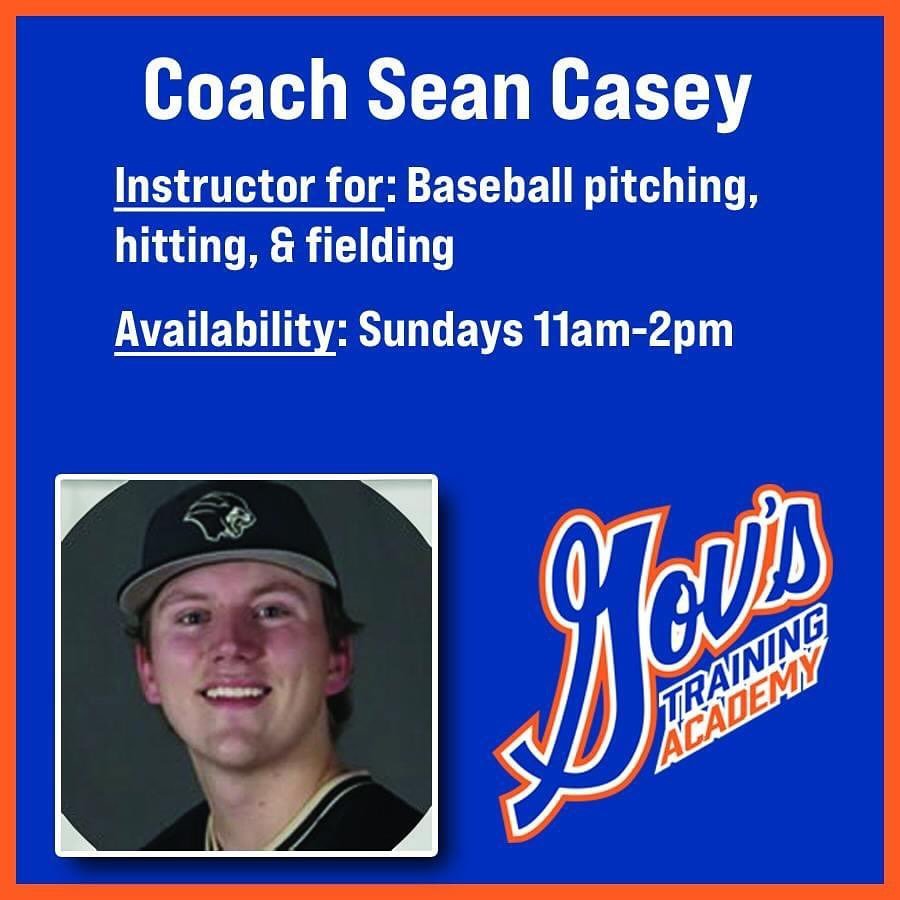 Coach Sean Casey

Instructor for: Baseball pitching, hitting, & fielding

Availability: Sundays 11am-2pm

Gov's
TRAINING
ACADEMY